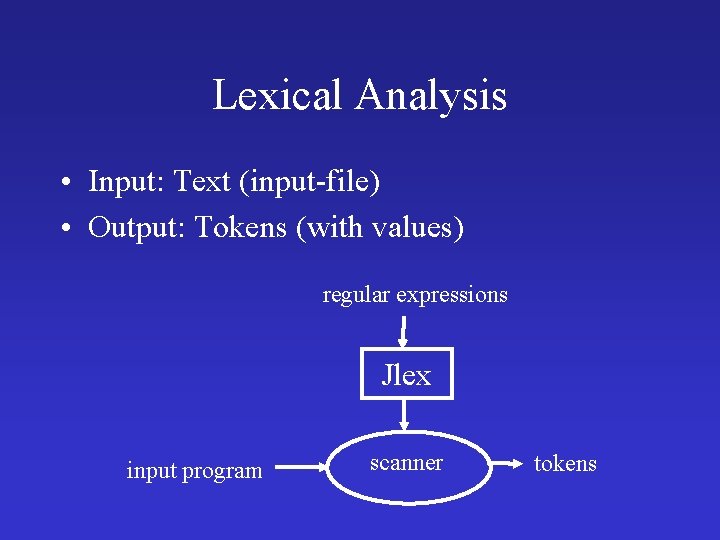 Lexical Analysis

• Input: Text (input-file)
• Output: Tokens (with values)

regular expressions

Jlex

input program

scanner

tokens